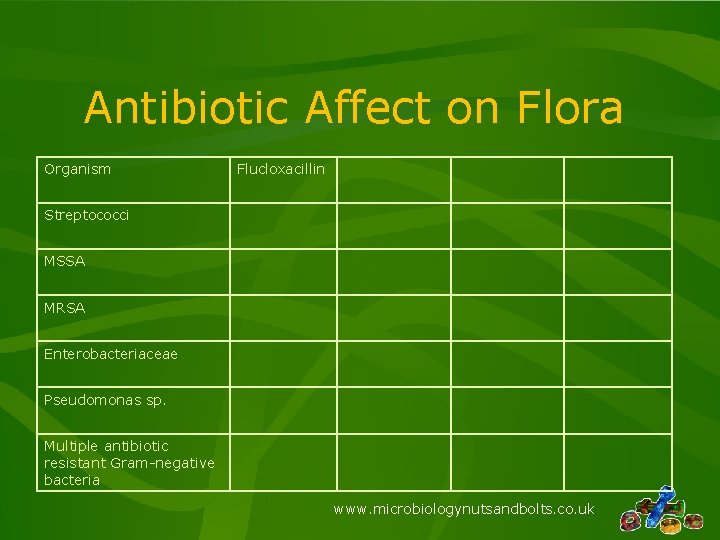 Antibiotic Affect on Flora

| Organism | Flucloxacillin | | | |
|---|---|---|---|---|
| Streptococci | | | | |
| MSSA | | | | |
| MRSA | | | | |
| Enterobacteriaceae | | | | |
| Pseudomonas sp. | | | | |
| Multiple antibiotic resistant Gram-negative bacteria | | | | |

www.microbiologynutsandbolts.co.uk